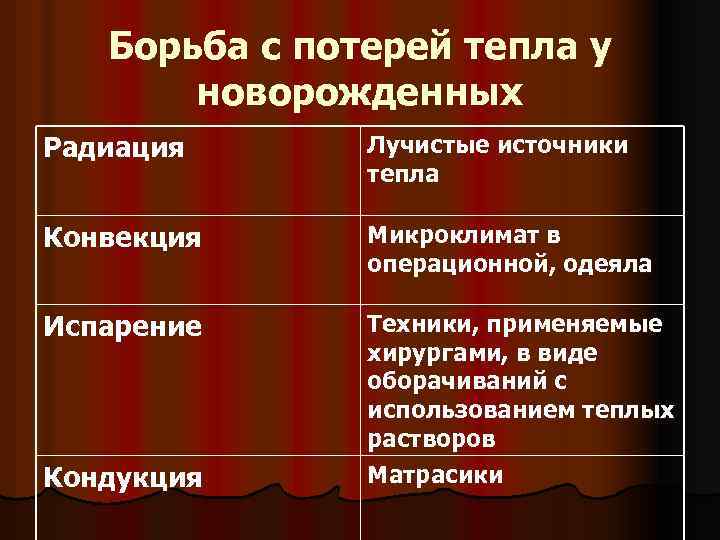 Борьба с потерей тепла у новорожденных

| Радиация | Лучистые источники тепла |
|---|---|
| Конвекция | Микроклимат в операционной, одеяла |
| Испарение | Техники, применяемые хирургами, в виде оборачиваний с использованием теплых растворов |
| Кондукция | Матрасики |